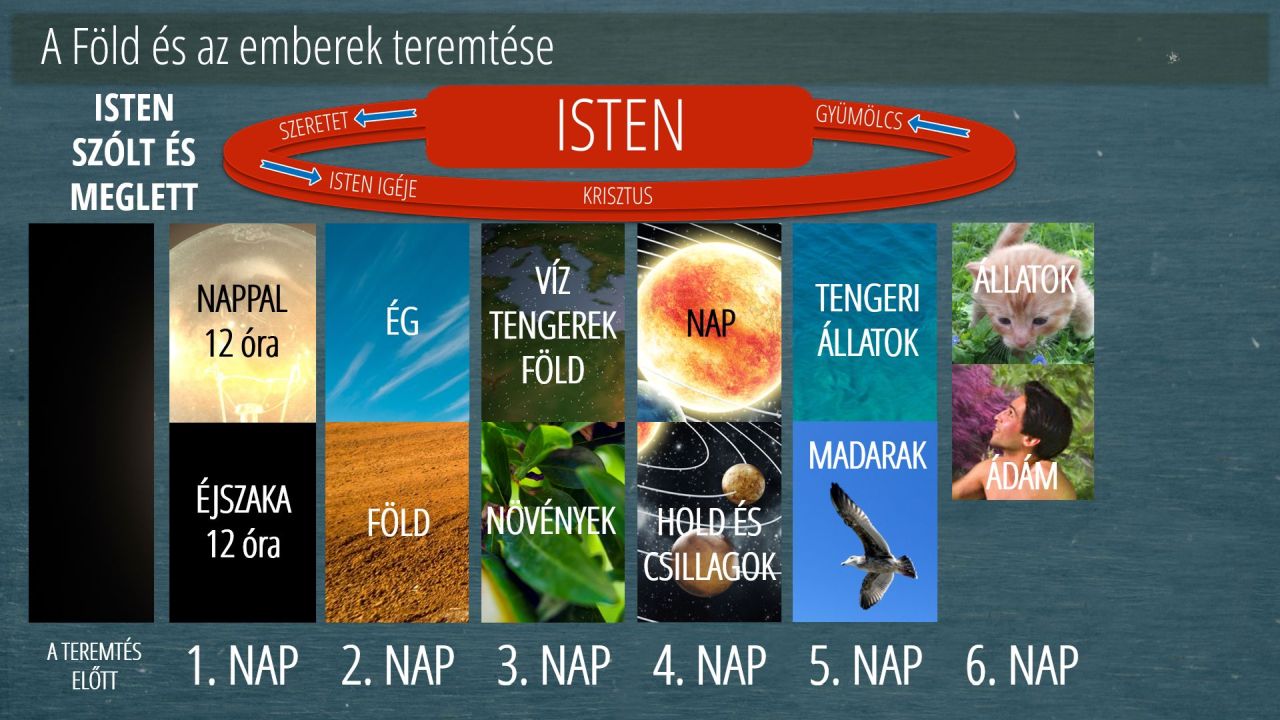 A Föld és az emberek teremtése

ISTEN SZÓLT ÉS MEGLETT

SZERETET

ISTEN

GYÜMÖLCS

ISTEN IGÉJE

KRISZTUS

NAPPAL 12 óra

ÉJSZAKA 12 óra

ÉG

FÖLD

VÍZ TENGEREK FÖLD

NÖVÉNYEK

NAP

HOLD ÉS CSILLAGOK

TENGERI ÁLLATOK

MADARAK

ÁLLATOK

ÁDÁM

A TEREMTÉS ELŐTT

1. NAP

2. NAP

3. NAP

4. NAP

5. NAP

6. NAP